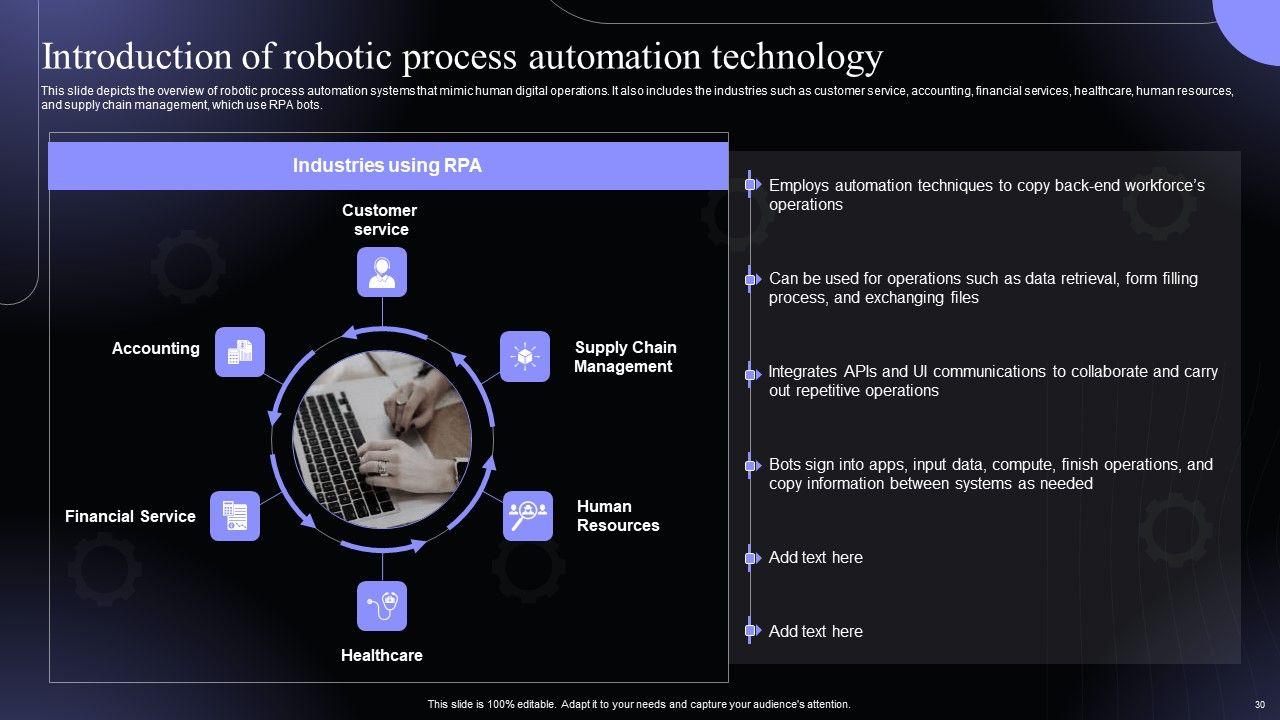 Introduction of robotic process automation technology

This slide depicts the overview of robotic process automation systems that mimic human digital operations. It also includes the industries such as customer service, accounting, financial services, healthcare, human resources, and supply chain management, which use RPA bots.

Industries using RPA

Customer service

Supply Chain Management

Human Resources

Healthcare

Financial Service

Accounting

Employs automation techniques to copy back-end workforce's operations

Can be used for operations such as data retrieval, form filling process, and exchanging files

Integrates APIs and UI communications to collaborate and carry out repetitive operations

Bots sign into apps, input data, compute, finish operations, and copy information between systems as needed

Add text here

Add text here

This slide is 100% editable. Adapt it to your needs and capture your audience's attention.

30